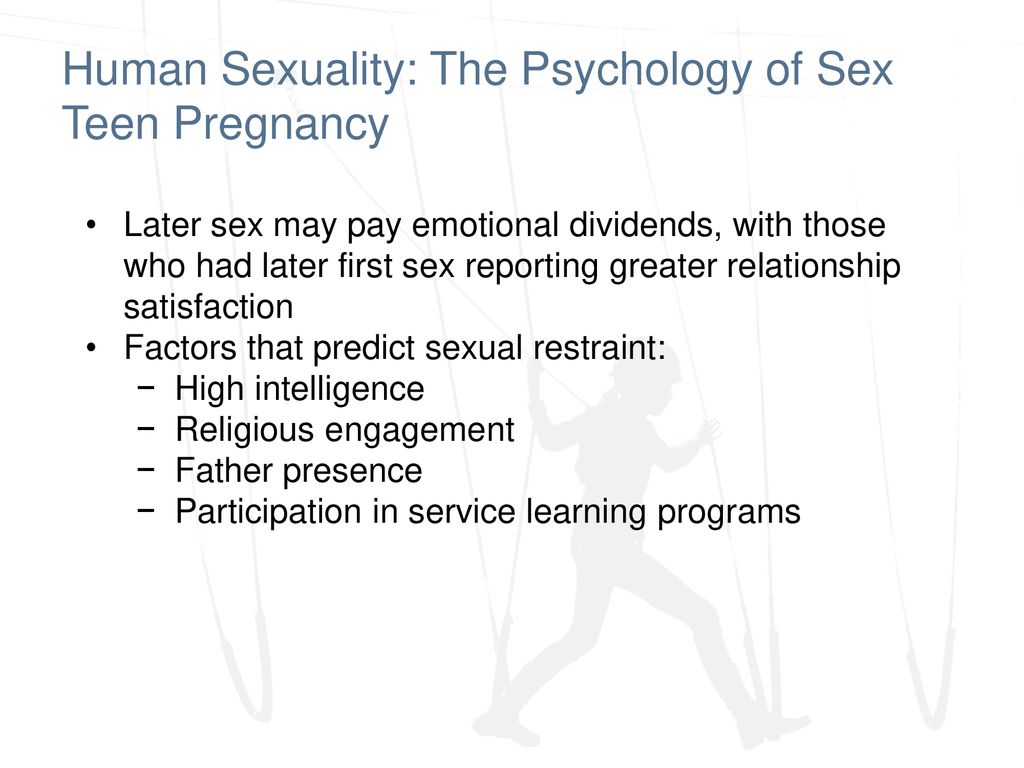 Human Sexuality: The Psychology of Sex
Teen Pregnancy

• Later sex may pay emotional dividends, with those who had later first sex reporting greater relationship satisfaction
• Factors that predict sexual restraint:
− High intelligence
− Religious engagement
− Father presence
− Participation in service learning programs